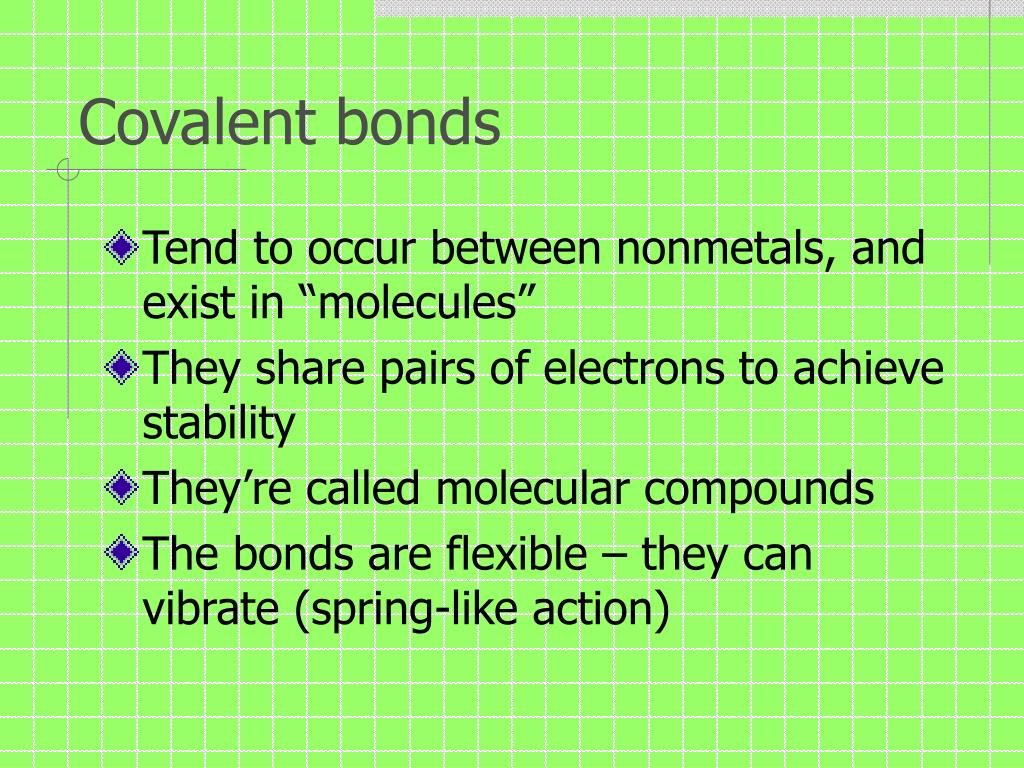 Covalent bonds

Tend to occur between nonmetals, and exist in “molecules”

They share pairs of electrons to achieve stability

They’re called molecular compounds

The bonds are flexible – they can vibrate (spring-like action)